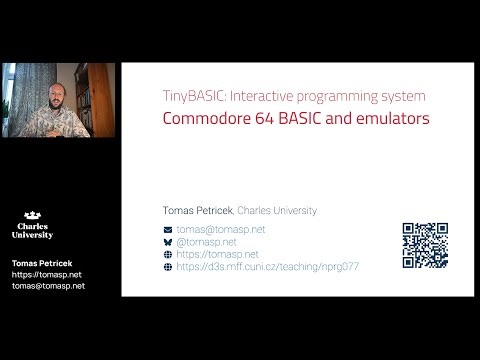 TinyBASIC: Interactive programming system
Commodore 64 BASIC and emulators

Tomas Petricek, Charles University

tomas@tomasp.net
@tomasp.net
https://tomasp.net
https://d3s.mff.cuni.cz/teaching/nprg077

Charles University

Tomas Petricek
https://tomasp.net
tomas@tomasp.net